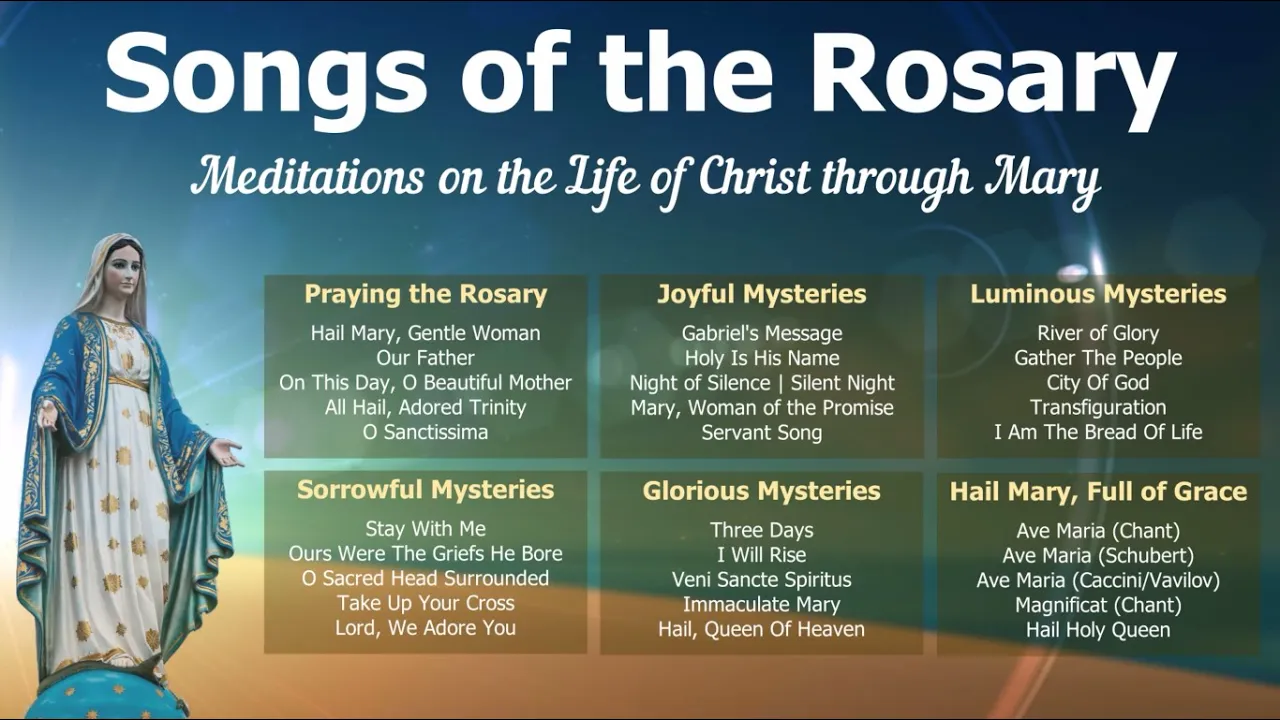 Songs of the Rosary

Meditations on the Life of Christ through Mary

Praying the Rosary
Hail Mary, Gentle Woman
Our Father
On This Day, O Beautiful Mother
All Hail, Adored Trinity
O Sanctissima

Joyful Mysteries
Gabriel's Message
Holy Is His Name
Night of Silence | Silent Night
Mary, Woman of the Promise
Servant Song

Luminous Mysteries
River of Glory
Gather The People
City Of God
Transfiguration
I Am The Bread Of Life

Sorrowful Mysteries
Stay With Me
Ours Were The Griefs He Bore
O Sacred Head Surrounded
Take Up Your Cross
Lord, We Adore You

Glorious Mysteries
Three Days
I Will Rise
Veni Sancte Spiritus
Immaculate Mary
Hail, Queen Of Heaven

Hail Mary, Full of Grace
Ave Maria (Chant)
Ave Maria (Schubert)
Ave Maria (Caccini/Vavilov)
Magnificat (Chant)
Hail Holy Queen